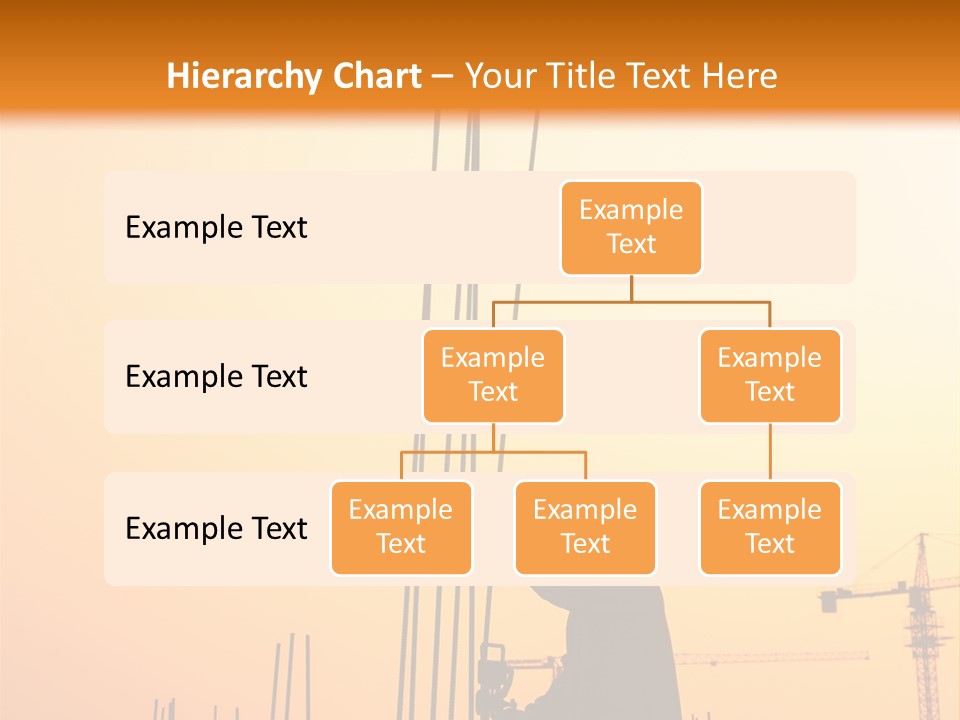 Hierarchy Chart – Your Title Text Here

Example Text

Example Text

Example Text

Example Text

Example Text

Example Text

Example Text

Example Text

Example Text